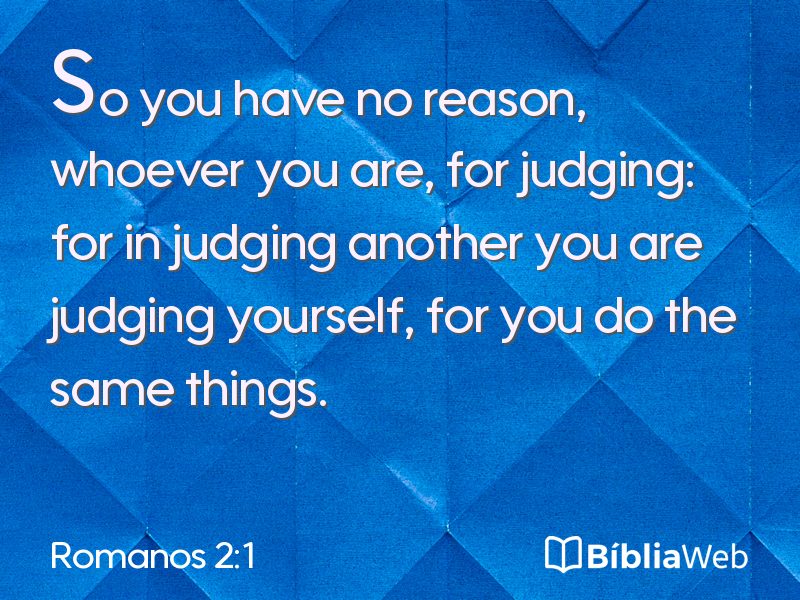 So you have no reason, whoever you are, for judging: for in judging another you are judging yourself, for you do the same things.

Romanos 2:1

BíbliaWeb